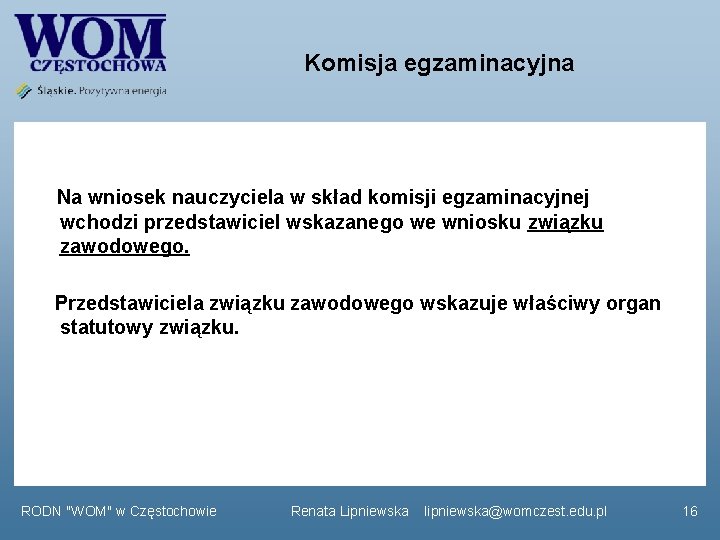 WOM
CZĘSTOCHOWA
Śląskie. Pozytywna energia

Komisja egzaminacyjna

Na wniosek nauczyciela w skład komisji egzaminacyjnej wchodzi przedstawiciel wskazanego we wniosku związku zawodowego.

Przedstawiciela związku zawodowego wskazuje właściwy organ statutowy związku.

RODN "WOM" w Częstochowie Renata Lipniewska lipniewska@womczest.edu.pl 16